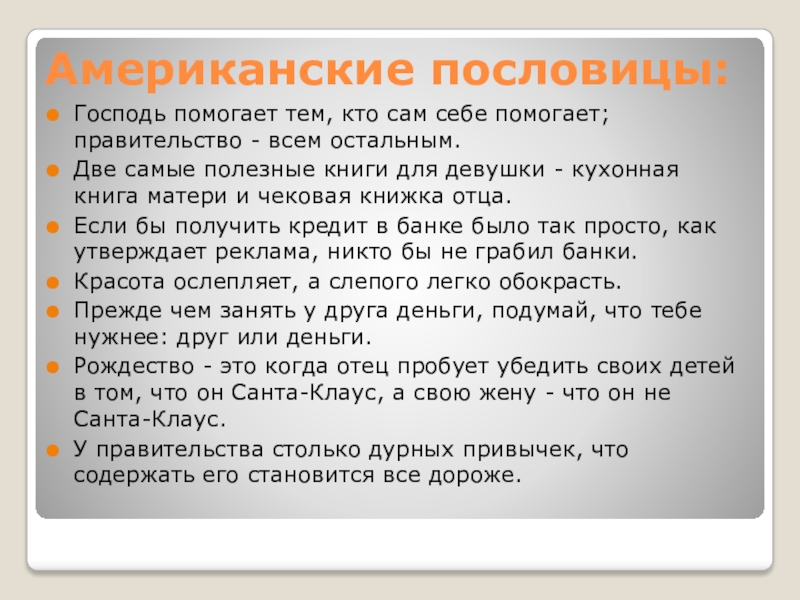 Американские пословицы:

Господь помогает тем, кто сам себе помогает; правительство - всем остальным.

Две самые полезные книги для девушки - кухонная книга матери и чековая книжка отца.

Если бы получить кредит в банке было так просто, как утверждает реклама, никто бы не грабил банки.

Красота ослепляет, а слепого легко обокрасть.

Прежде чем занять у друга деньги, подумай, что тебе нужнее: друг или деньги.

Рождество - это когда отец пробует убедить своих детей в том, что он Санта-Клаус, а свою жену - что он не Санта-Клаус.

У правительства столько дурных привычек, что содержать его становится все дороже.